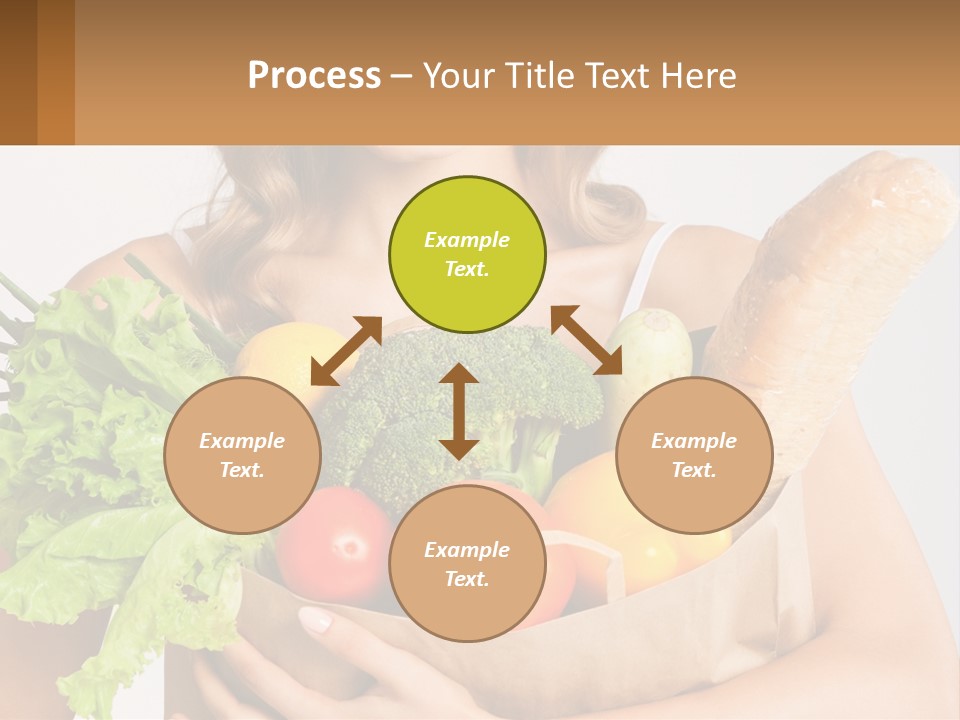 Process – Your Title Text Here

Example Text.

Example Text.

Example Text.

Example Text.